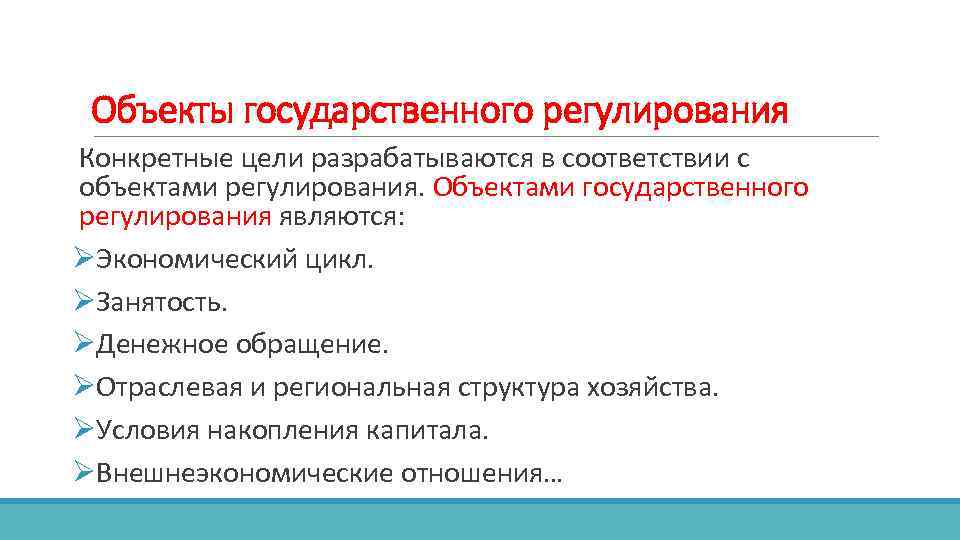 Объекты государственного регулирования

Конкретные цели разрабатываются в соответствии с объектами регулирования. Объектами государственного регулирования являются:

➢Экономический цикл.

➢Занятость.

➢Денежное обращение.

➢Отраслевая и региональная структура хозяйства.

➢Условия накопления капитала.

➢Внешнеэкономические отношения…